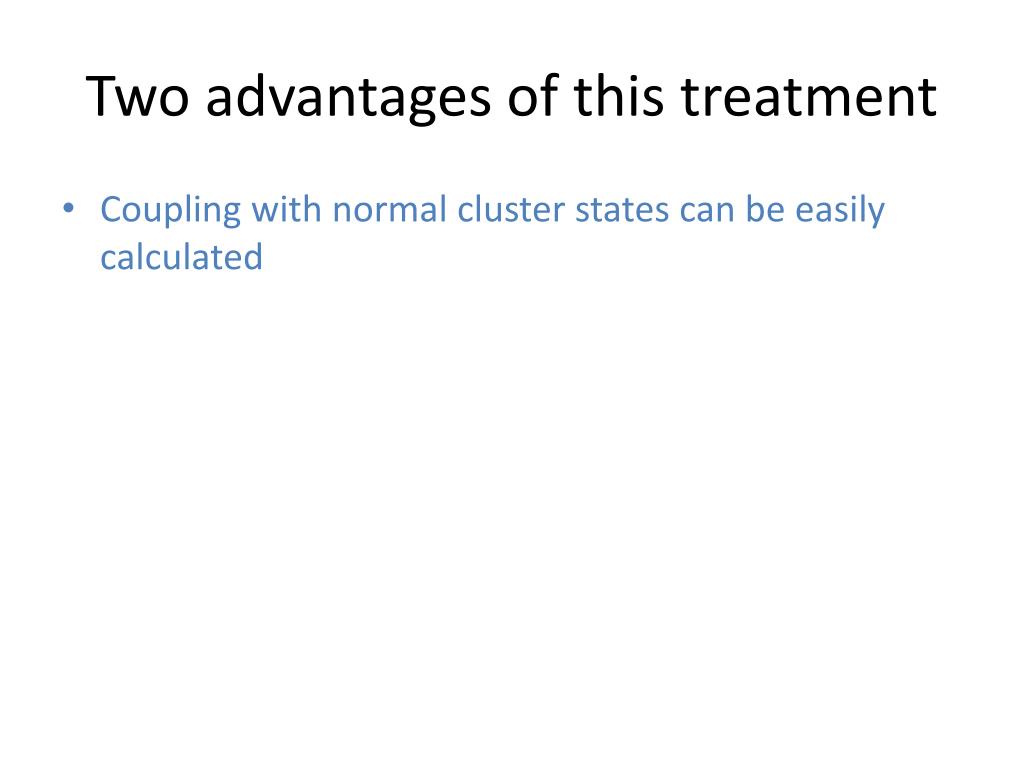 Two advantages of this treatment

• Coupling with normal cluster states can be easily calculated